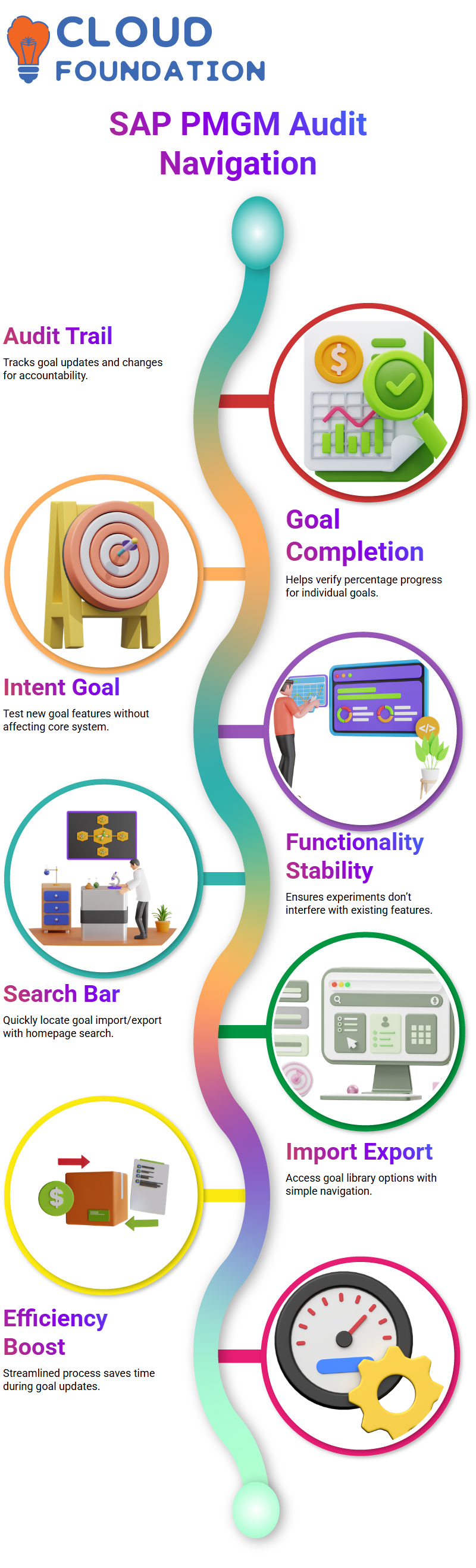 CLOUD FOUNDATION

SAP PMGM Audit Navigation

Audit Trail
Tracks goal updates and changes for accountability.

Goal Completion
Helps verify percentage progress for individual goals.

Intent Goal
Test new goal features without affecting core system.

Functionality Stability
Ensures experiments don't interfere with existing features.

Search Bar
Quickly locate goal import/export with homepage search.

Import Export
Access goal library options with simple navigation.

Efficiency Boost
Streamlined process saves time during goal updates.